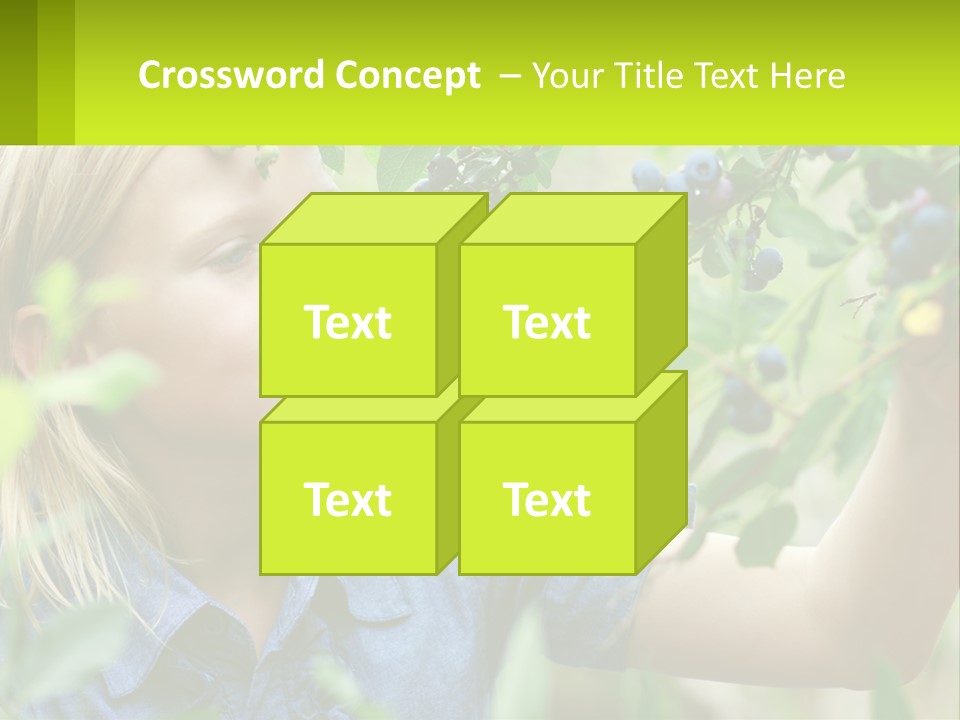 Crossword Concept – Your Title Text Here

Text

Text

Text

Text